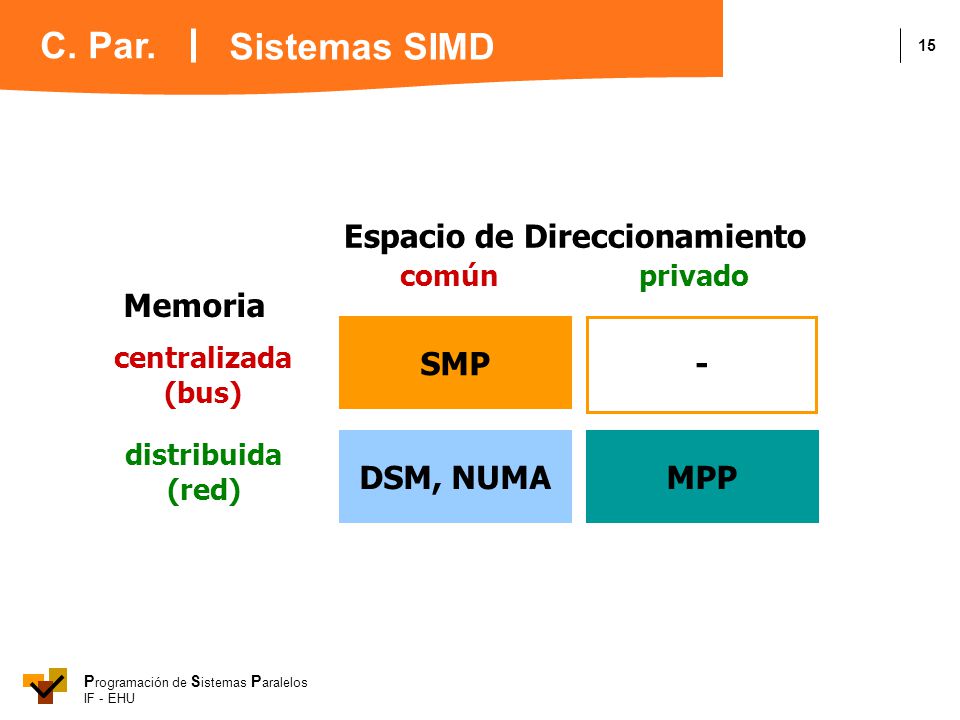 C. Par. | Sistemas SIMD

15

Espacio de Direccionamiento

| Memoria | común | privado |
|---|---|---|
| centralizada (bus) | SMP | - |
| distribuida (red) | DSM, NUMA | MPP |

Programación de Sistemas Paralelos
IF - EHU